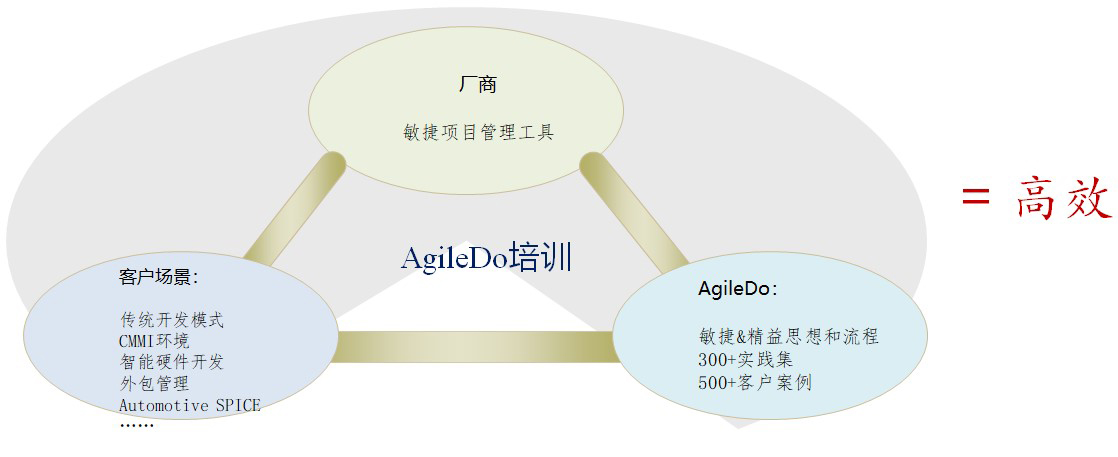 厂商

敏捷项目管理工具

AgileDo培训

客户场景:

传统开发模式
CMMI环境
智能硬件开发
外包管理
Automotive SPICE
……

AgileDo:

敏捷&精益思想和流程
300+实践集
500+客户案例

= 高效